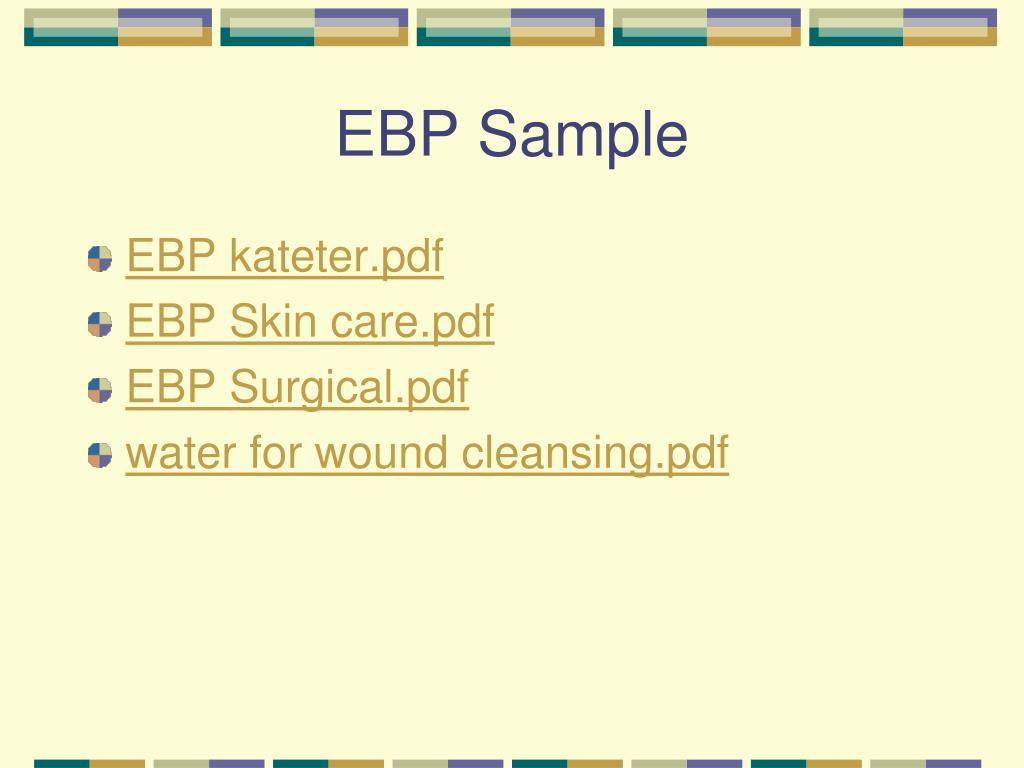 EBP Sample

EBP kateter.pdf
EBP Skin care.pdf
EBP Surgical.pdf
water for wound cleansing.pdf